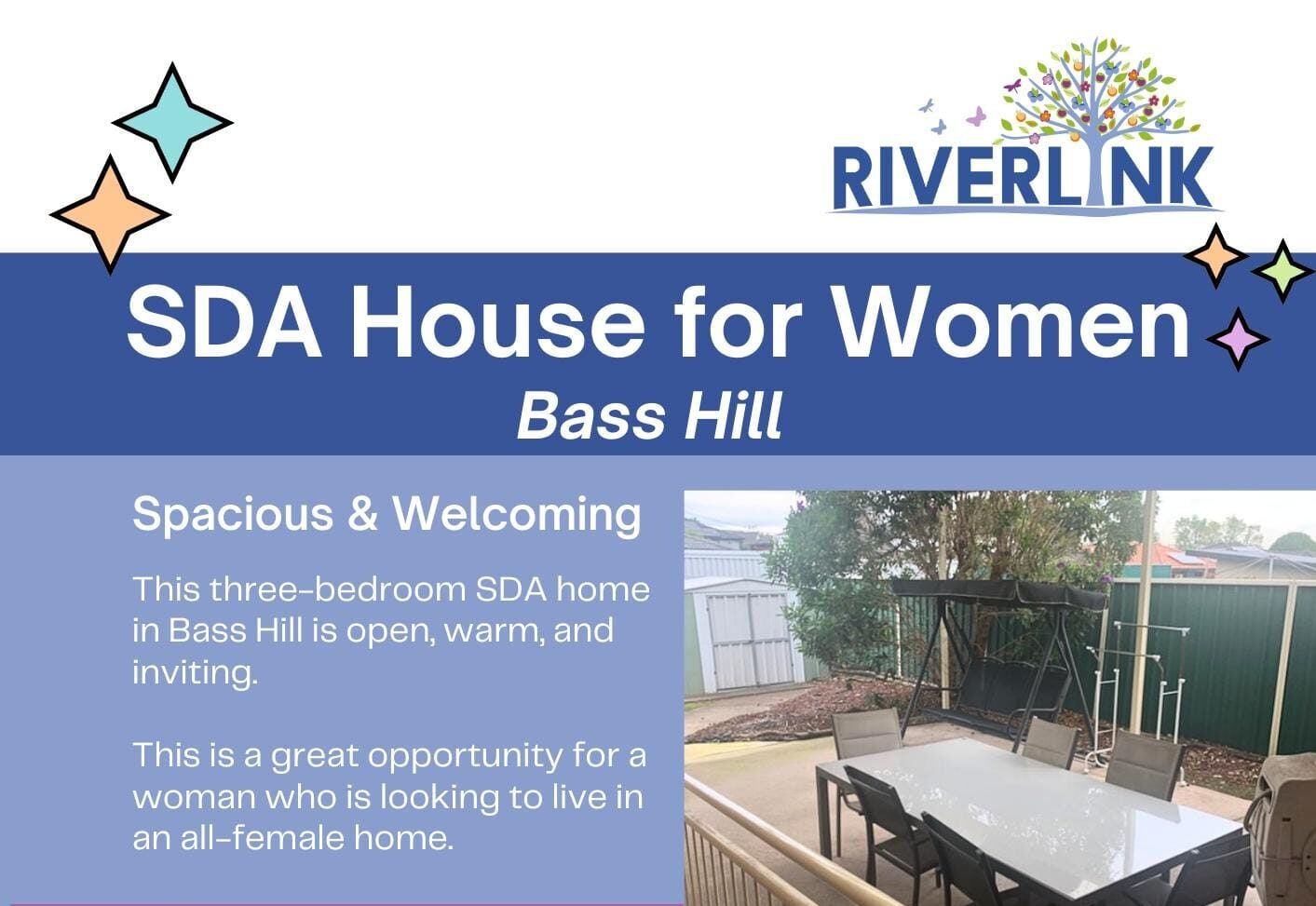 RIVERLINK

SDA House for Women
Bass Hill

Spacious & Welcoming

This three-bedroom SDA home in Bass Hill is open, warm, and inviting.

This is a great opportunity for a woman who is looking to live in an all-female home.